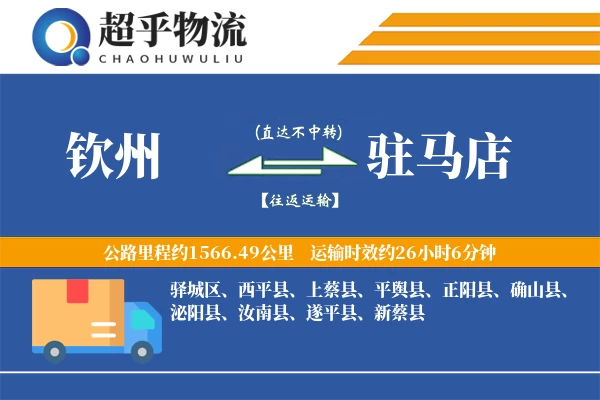 超乎物流
CHAOHUWULIU

钦州

(直达不中转)

【往返运输】

驻马店

公路里程约1566.49公里　运输时效约26小时6分钟

驿城区、西平县、上蔡县、平舆县、正阳县、确山县、泌阳县、汝南县、遂平县、新蔡县